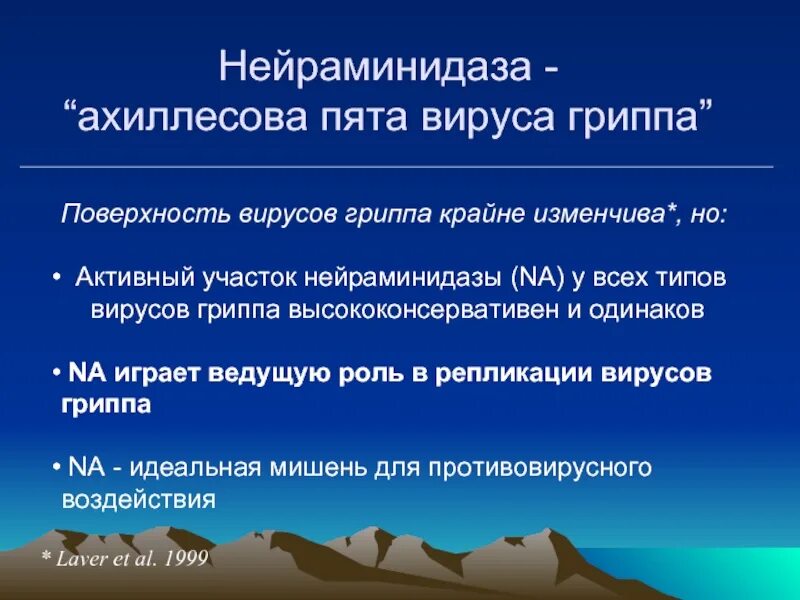 Нейраминидаза -
“ахиллесова пята вируса гриппа”

Поверхность вирусов гриппа крайне изменчива*, но:

• Активный участок нейраминидазы (NA) у всех типов вирусов гриппа высококонсервативен и одинаков

• NA играет ведущую роль в репликации вирусов гриппа

• NA - идеальная мишень для противовирусного воздействия

* Laver et al. 1999